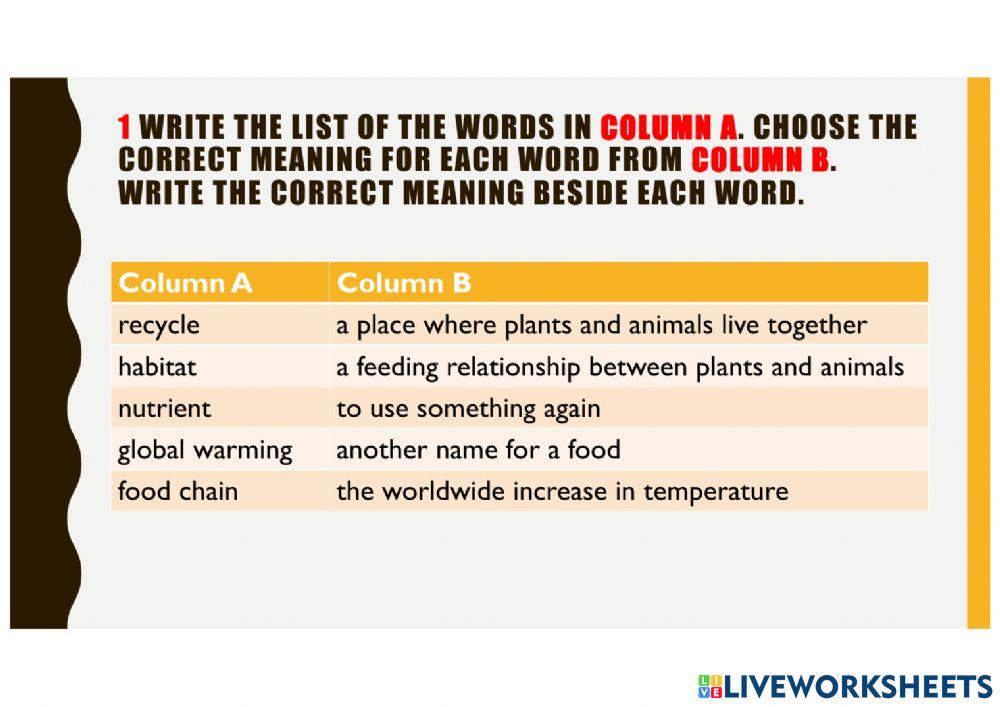 1 WRITE THE LIST OF THE WORDS IN COLUMN A. CHOOSE THE CORRECT MEANING FOR EACH WORD FROM COLUMN B. WRITE THE CORRECT MEANING BESIDE EACH WORD.

| Column A | Column B |
|---|---|
| recycle | a place where plants and animals live together |
| habitat | a feeding relationship between plants and animals |
| nutrient | to use something again |
| global warming | another name for a food |
| food chain | the worldwide increase in temperature |

LIVEWORKSHEETS